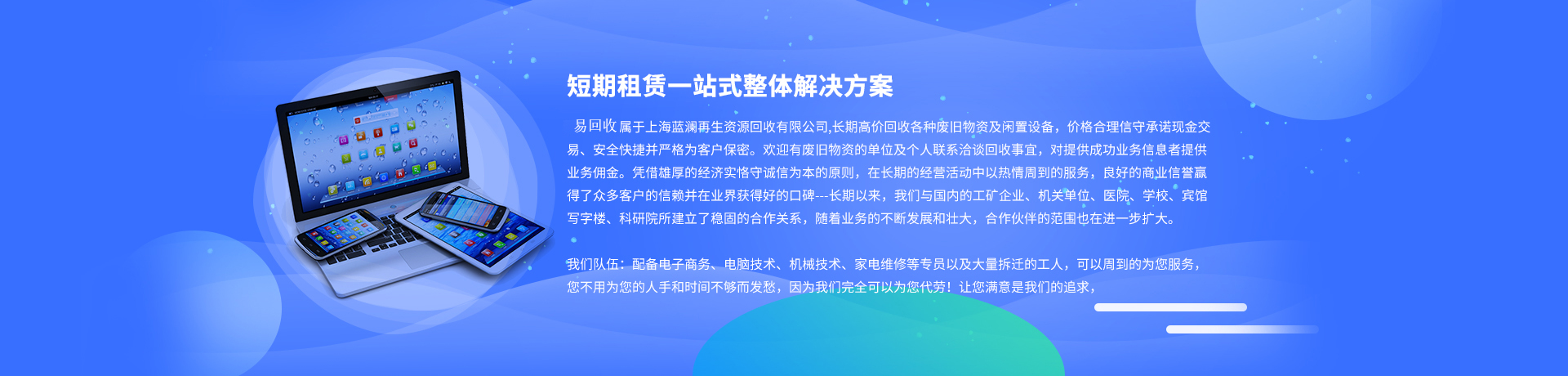 短期租赁一站式整体解决方案

易回收 属于上海蓝澜再生资源回收有限公司,长期高价回收各种废旧物资及闲置设备，价格合理信守承诺现金交易、安全快捷并严格为客户保密。欢迎有废旧物资的单位及个人联系洽谈回收事宜，对提供成功业务信息者提供业务佣金。凭借雄厚的经济实恪守诚信为本的原则，在长期的经营活动中以热情周到的服务，良好的商业信誉赢得了众多客户的信赖并在业界获得好的口碑---长期以来，我们与国内的工矿企业、机关单位、医院、学校、宾馆写字楼、科研院所建立了稳固的合作关系，随着业务的不断发展和壮大，合作伙伴的范围也在进一步扩大。

我们队伍：配备电子商务、电脑技术、机械技术、家电维修等专员以及大量拆迁的工人，可以周到的为您服务，您不用为您的人手和时间不够而发愁，因为我们完全可以为您代劳！让您满意是我们的追求，